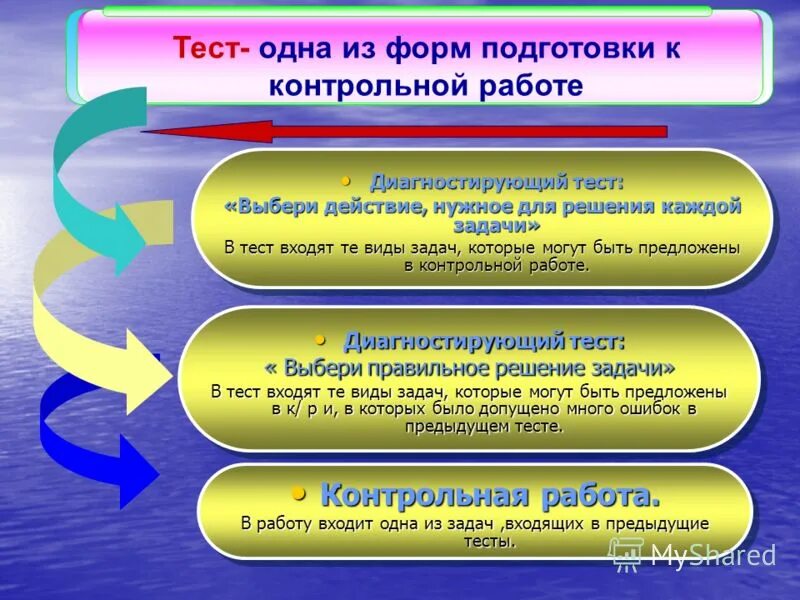 Тест- одна из форм подготовки к контрольной работе

• Диагностирующий тест:
«Выбери действие, нужное для решения каждой задачи»
В тест входят те виды задач, которые могут быть предложены в контрольной работе.

• Диагностирующий тест:
« Выбери правильное решение задачи»
В тест входят те виды задач, которые могут быть предложены в к/ р и, в которых было допущено много ошибок в предыдущем тесте.

• Контрольная работа.
В работу входит одна из задач ,входящих в предыдущие тесты.

MyShared